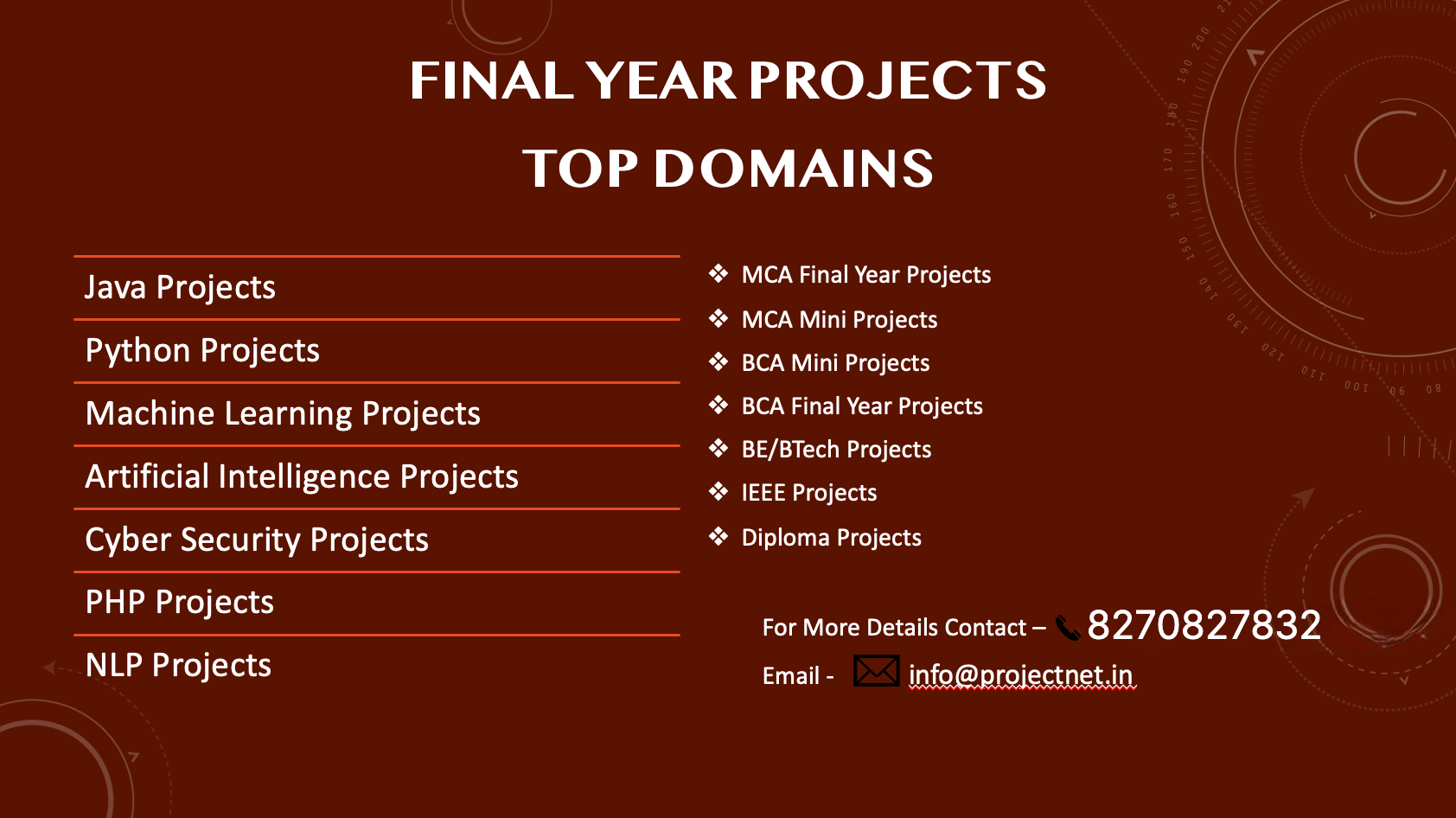 FINAL YEAR PROJECTS
TOP DOMAINS

Java Projects
Python Projects
Machine Learning Projects
Artificial Intelligence Projects
Cyber Security Projects
PHP Projects
NLP Projects

❖ MCA Final Year Projects
❖ MCA Mini Projects
❖ BCA Mini Projects
❖ BCA Final Year Projects
❖ BE/BTech Projects
❖ IEEE Projects
❖ Diploma Projects

For More Details Contact – 8270827832
Email - info@projectnet.in